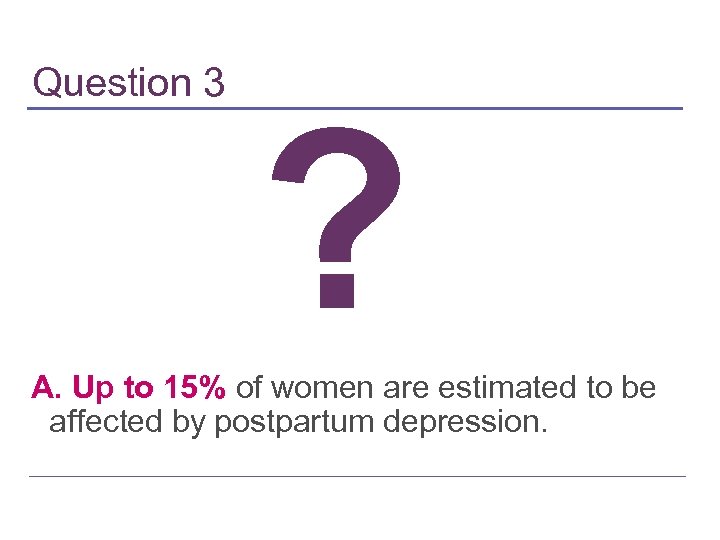 Question 3

?

A. Up to 15% of women are estimated to be affected by postpartum depression.